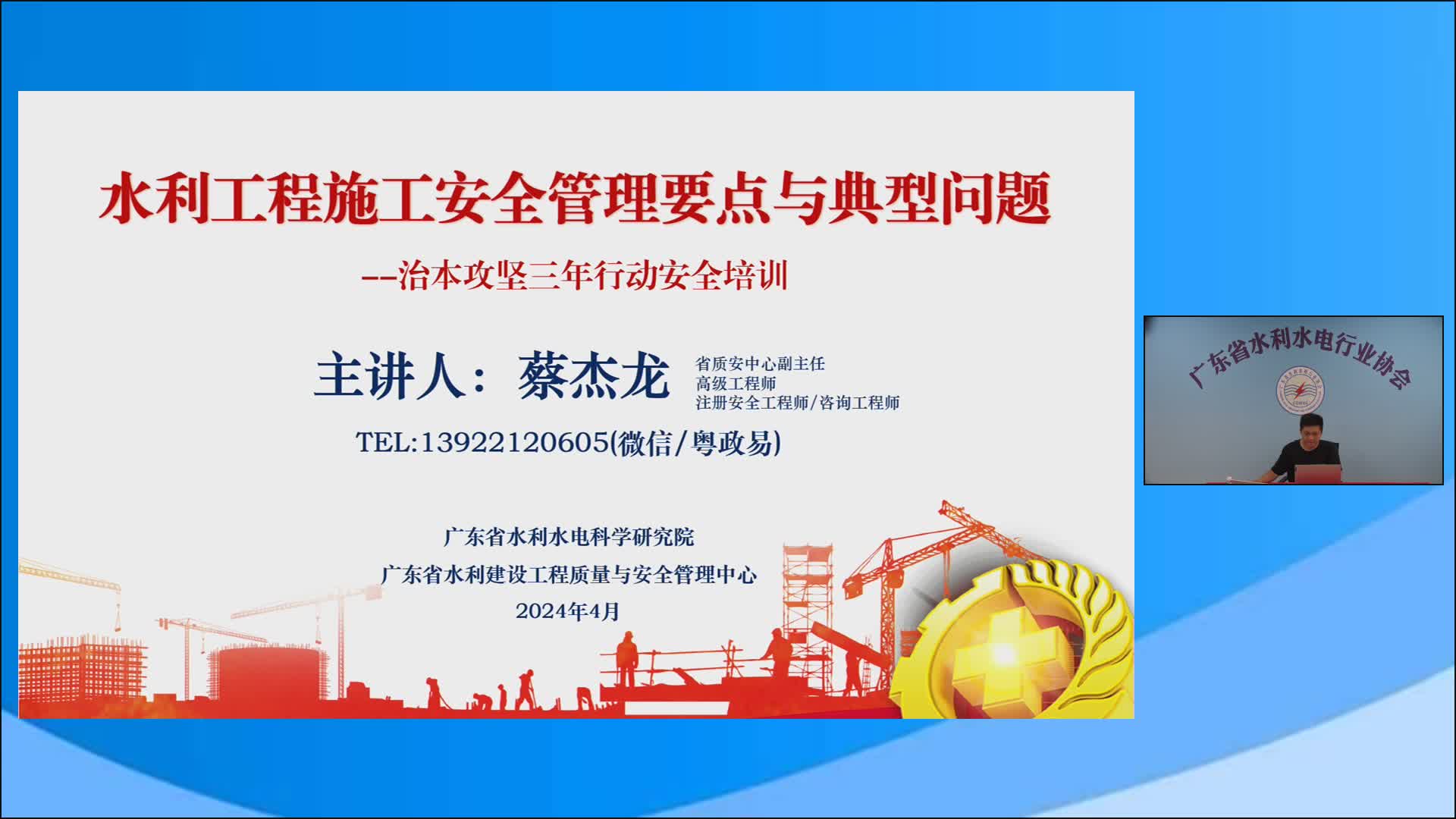 水利工程施工安全管理要点与典型问题

--治本攻坚三年行动安全培训

主讲人：蔡杰龙

省质安中心副主任
高级工程师
注册安全工程师/咨询工程师

TEL:13922120605(微信/粤政易)

广东省水利水电科学研究院
广东省水利建设工程质量与安全管理中心
2024年4月

广东省水利水电行业协会